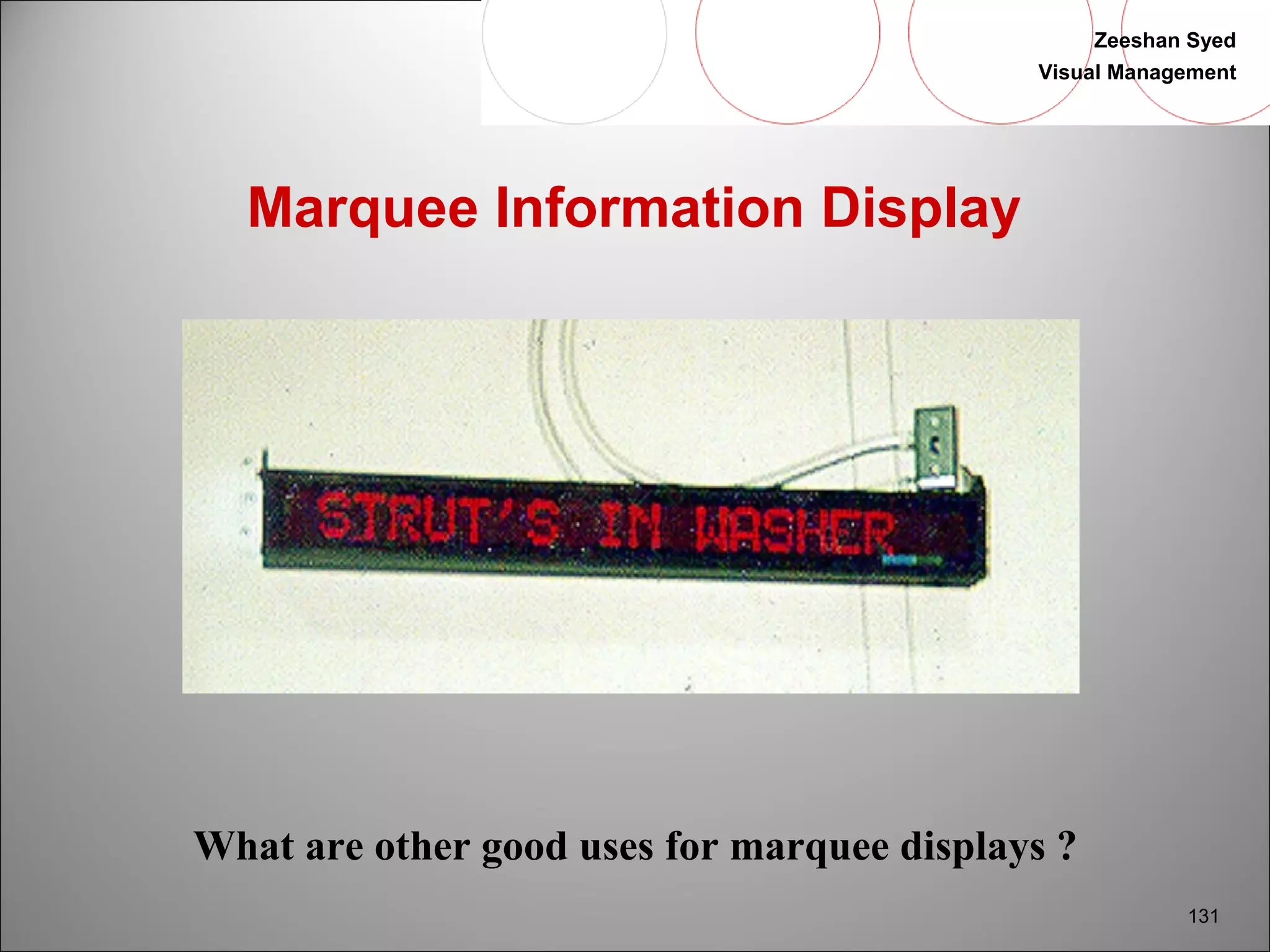 Zeeshan Syed
Visual Management

Marquee Information Display

STRUT'S IN WASHER

What are other good uses for marquee displays ?

131